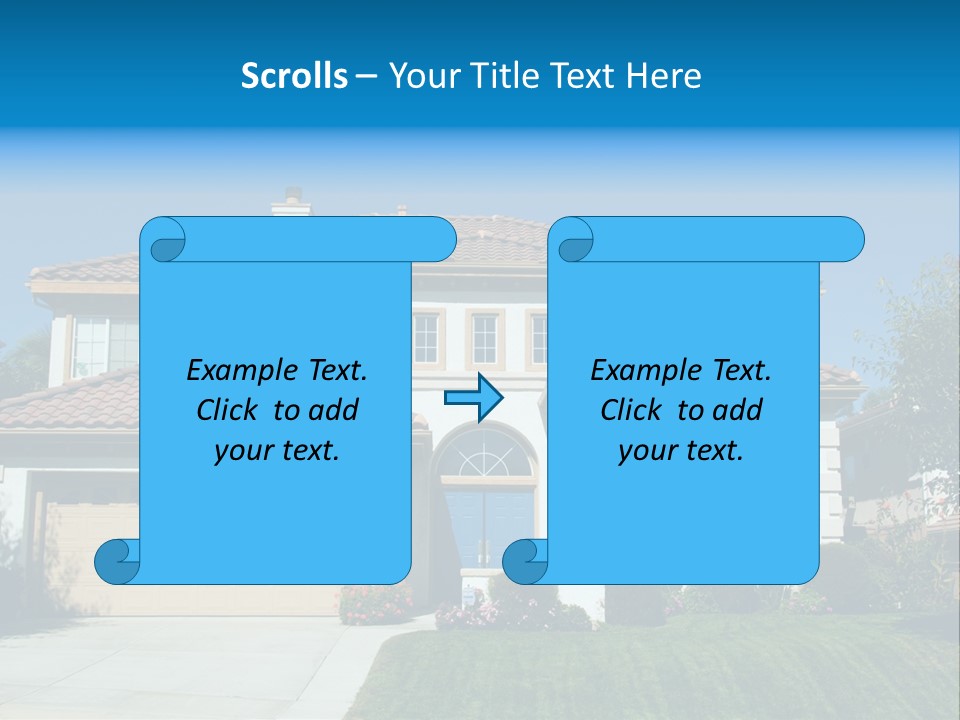 Scrolls – Your Title Text Here

Example Text. Click to add your text.

Example Text. Click to add your text.